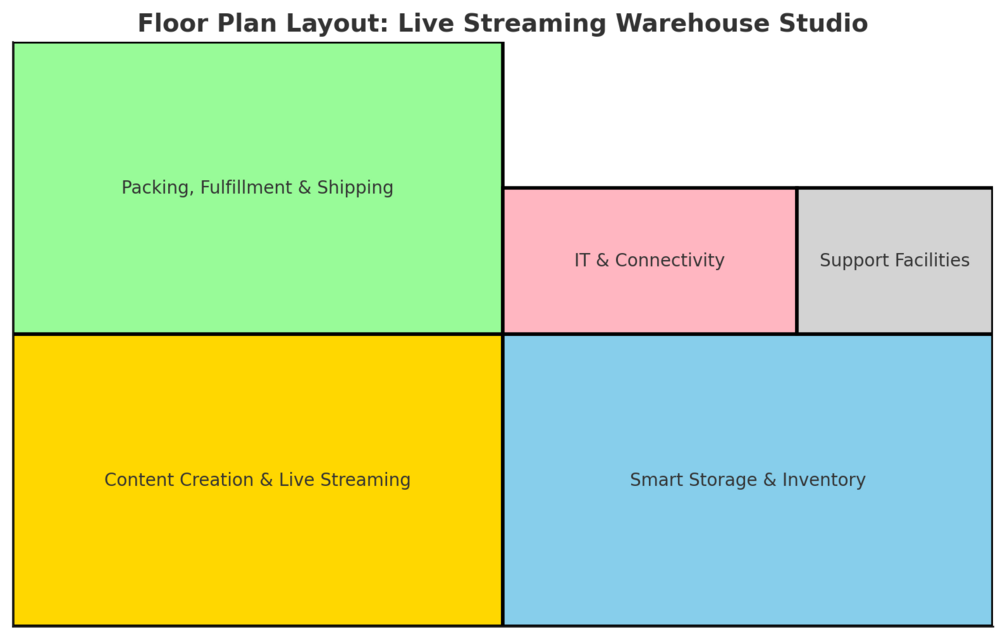 Floor Plan Layout: Live Streaming Warehouse Studio

Packing, Fulfillment & Shipping

IT & Connectivity

Support Facilities

Content Creation & Live Streaming

Smart Storage & Inventory